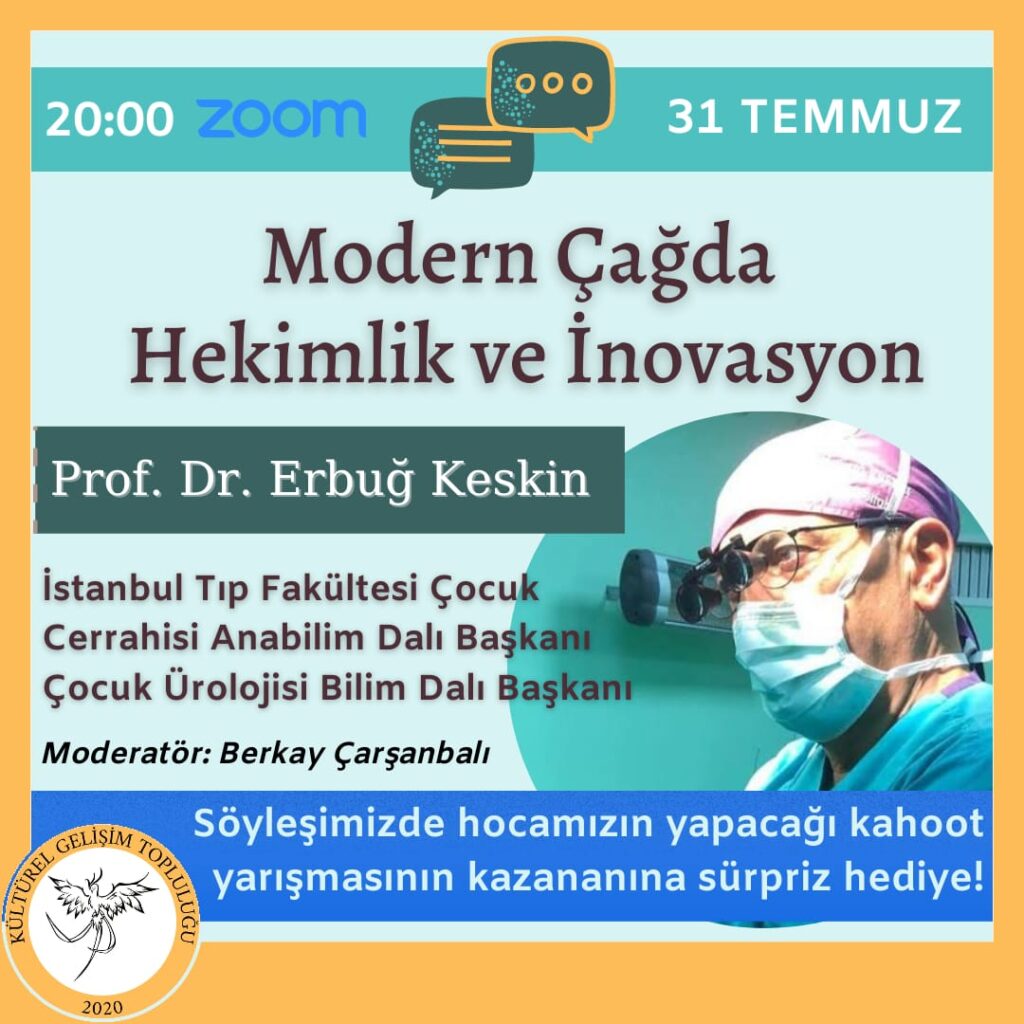 20:00 zoom

31 TEMMUZ

Modern Çağda Hekimlik ve İnovasyon

Prof. Dr. Erbuğ Keskin

İstanbul Tıp Fakültesi Çocuk Cerrahisi Anabilim Dalı Başkanı Çocuk Ürolojisi Bilim Dalı Başkanı

Moderatör: Berkay Çarşanbalı

Söyleşimizde hocamızın yapacağı kahoot yarışmasının kazananına sürpriz hediye!

KÜLTÜREL GELİŞİM TOPLULUĞU

2020